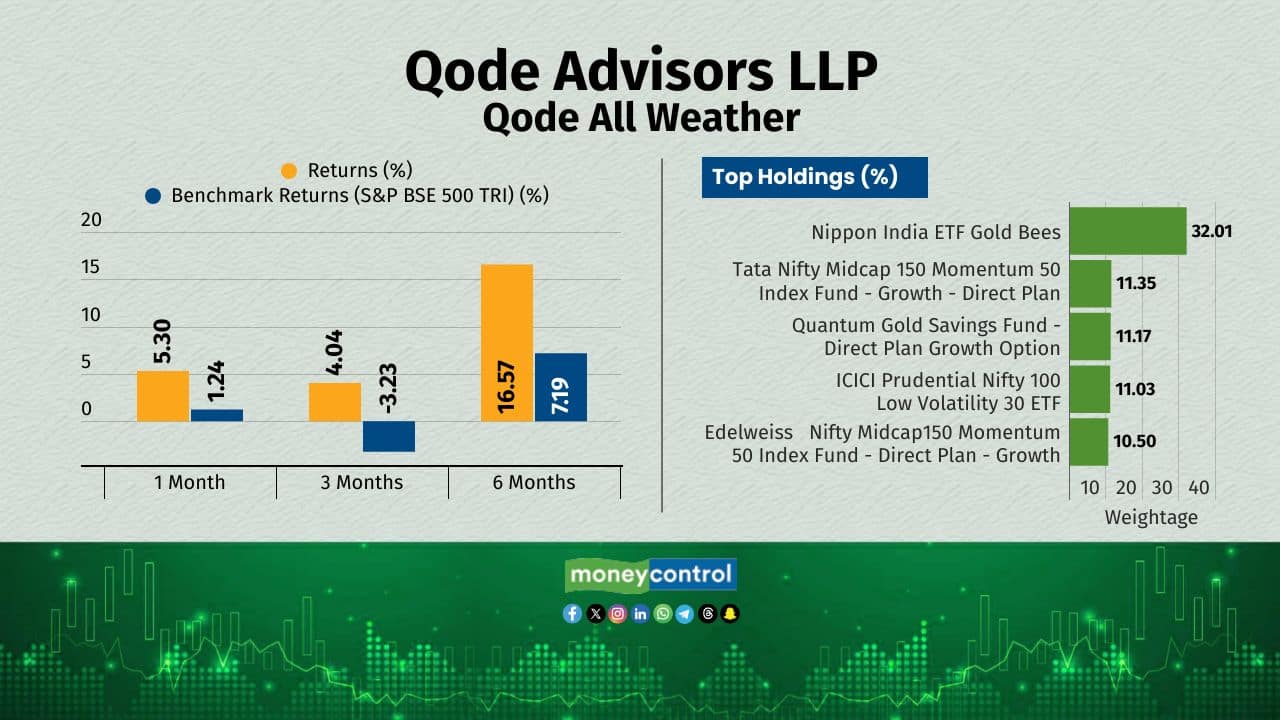 Qode Advisors LLP
Qode All Weather

Returns (%)
Benchmark Returns (S&P BSE 500 TRI) (%)

20
15
10
5
0

5.30
1.24
4.04
-3.23
16.57
7.19

1 Month
3 Months
6 Months

Top Holdings (%)

Nippon India ETF Gold Bees 32.01
Tata Nifty Midcap 150 Momentum 50 Index Fund - Growth - Direct Plan 11.35
Quantum Gold Savings Fund - Direct Plan Growth Option 11.17
ICICI Prudential Nifty 100 Low Volatility 30 ETF 11.03
Edelweiss Nifty Midcap150 Momentum 50 Index Fund - Direct Plan - Growth 10.50

10 20 30 40
Weightage

moneycontrol